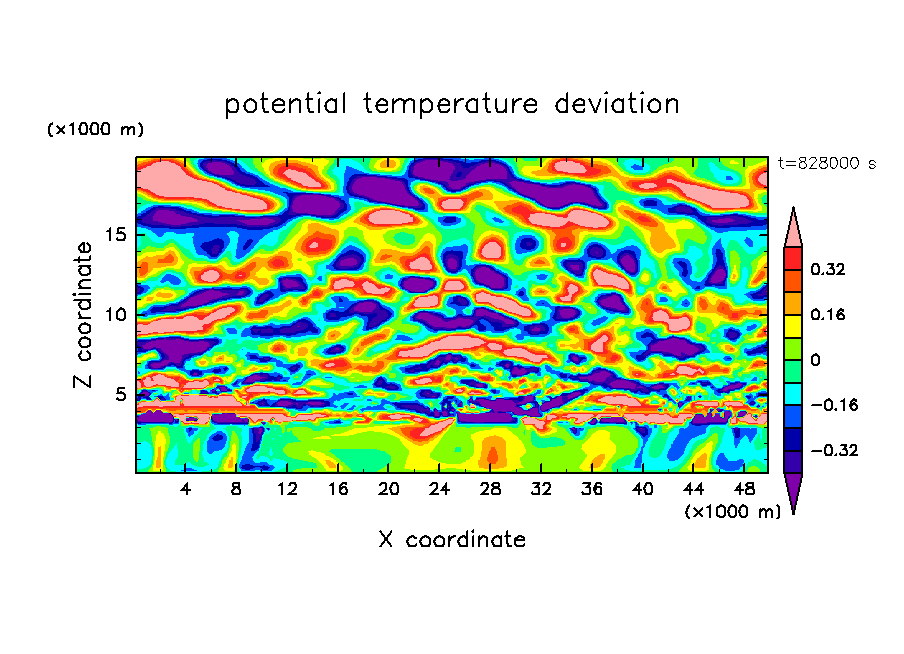 potential temperature deviation

(×1000 m)

t=828000 s

Z coordinate

15
10
5

0.32
0.16
0
−0.16
−0.32

4 8 12 16 20 24 28 32 36 40 44 48

(×1000 m)

X coordinate